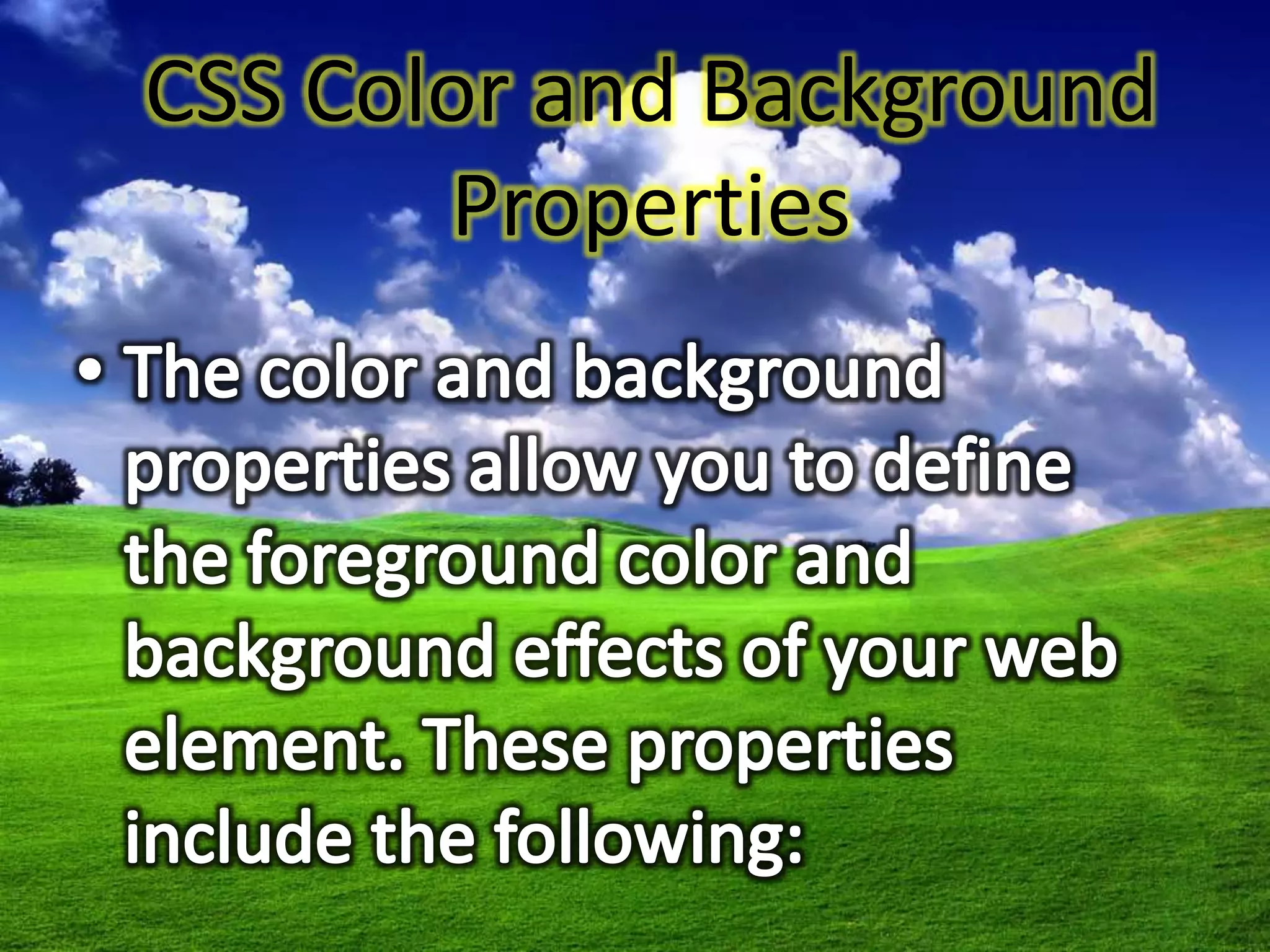 CSS Color and Background Properties

• The color and background properties allow you to define the foreground color and background effects of your web element. These properties include the following: